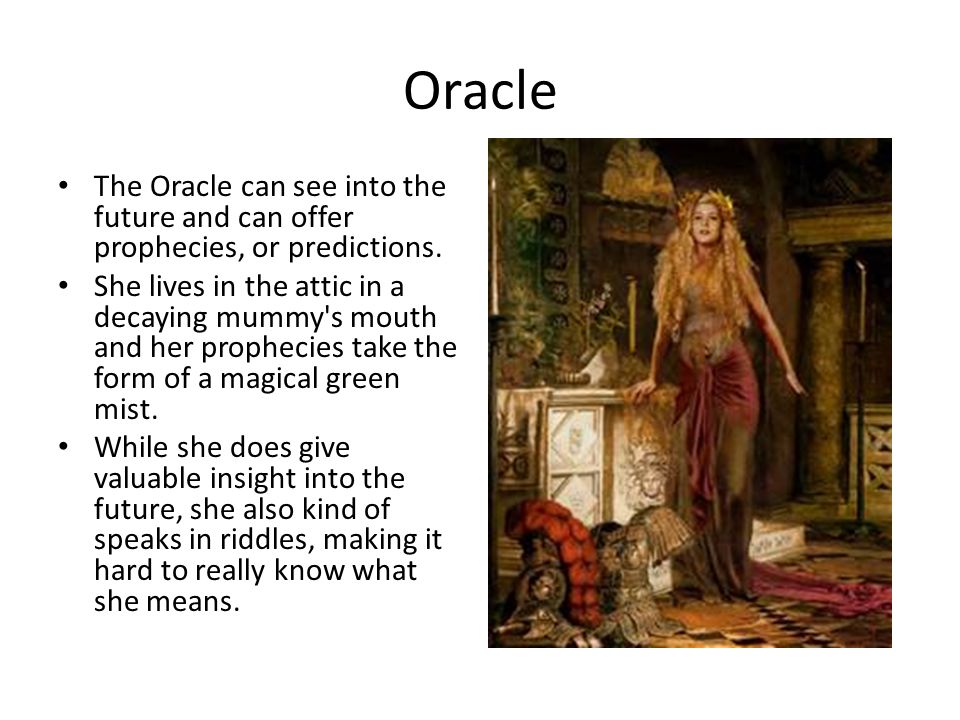 Oracle

• The Oracle can see into the future and can offer prophecies, or predictions.
• She lives in the attic in a decaying mummy's mouth and her prophecies take the form of a magical green mist.
• While she does give valuable insight into the future, she also kind of speaks in riddles, making it hard to really know what she means.